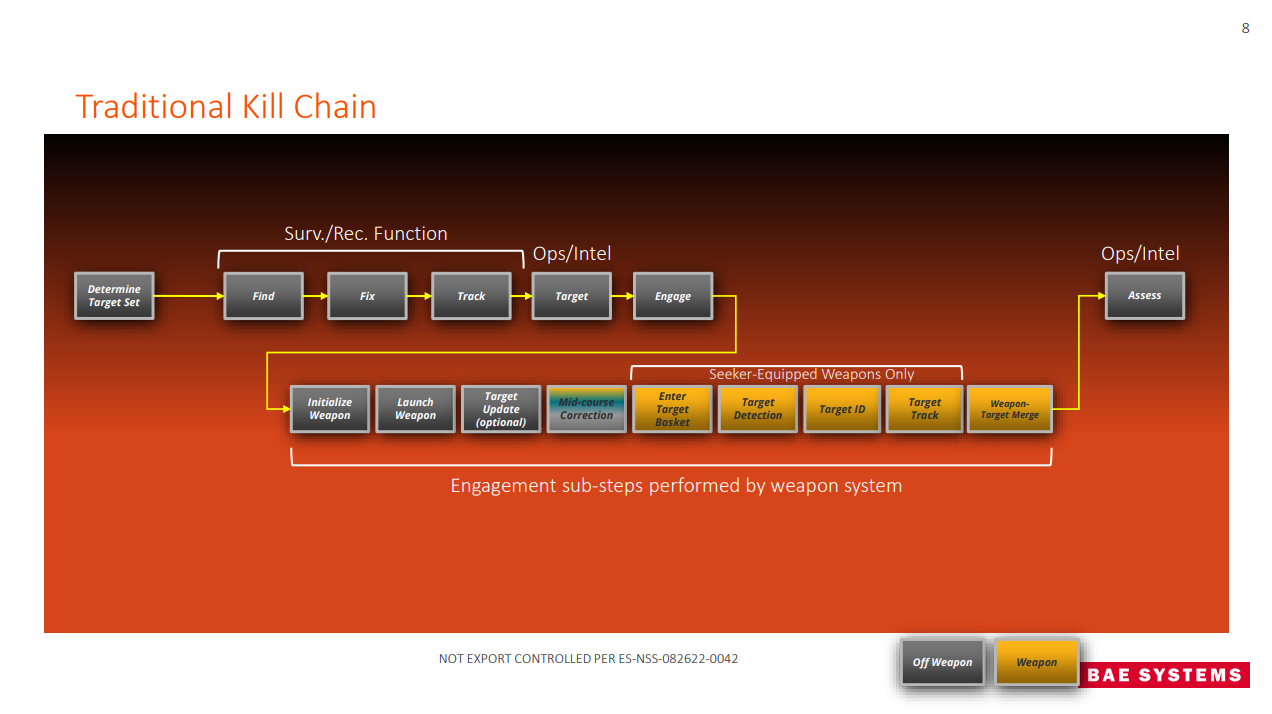 8

Traditional Kill Chain

Surv./Rec. Function

Ops/Intel

Ops/Intel

Determine Target Set

Find

Fix

Track

Target

Engage

Assess

Seeker-Equipped Weapons Only

Initialize Weapon

Launch Weapon

Target Update (optional)

Mid-course Correction

Enter Target Basket

Target Detection

Target ID

Target Track

Weapon-Target Merge

Engagement sub-steps performed by weapon system

NOT EXPORT CONTROLLED PER ES-NSS-082622-0042

Off Weapon

Weapon

BAE SYSTEMS